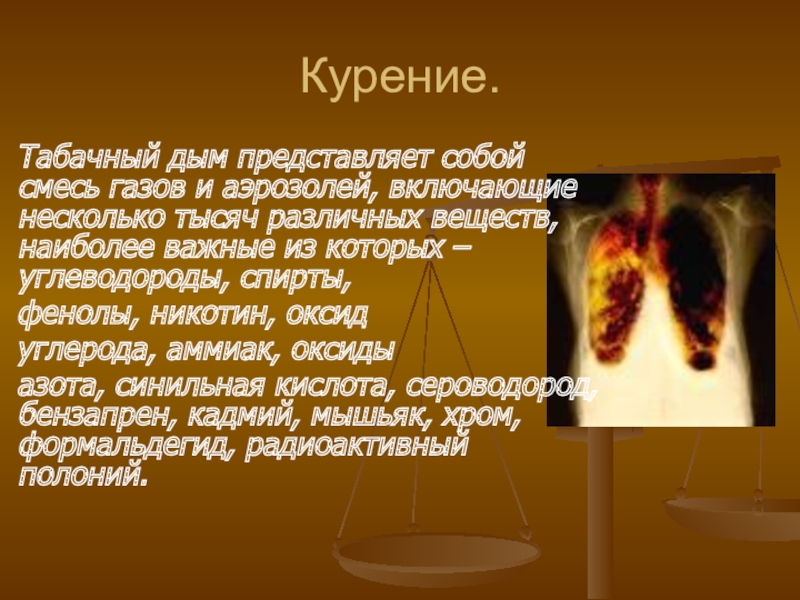 Курение.

Табачный дым представляет собой смесь газов и аэрозолей, включающие несколько тысяч различных веществ, наиболее важные из которых – углеводороды, спирты,

фенолы, никотин, оксид

углерода, аммиак, оксиды

азота, синильная кислота, сероводород, бензапрен, кадмий, мышьяк, хром, формальдегид, радиоактивный полоний.